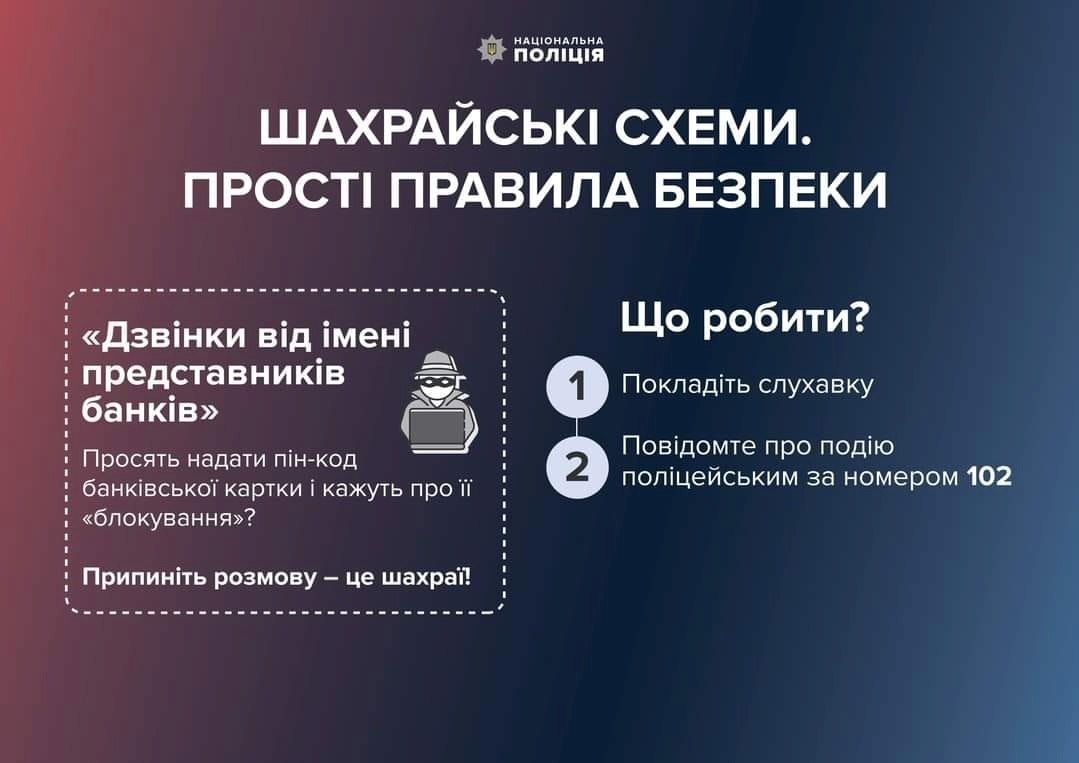 НАЦІОНАЛЬНА
ПОЛІЦІЯ

ШАХРАЙСЬКІ СХЕМИ.
ПРОСТІ ПРАВИЛА БЕЗПЕКИ

«Дзвінки від імені представників банків»

Просять надати пін-код банківської картки і кажуть про її «блокування»?

Припиніть розмову – це шахраї!

Що робити?

1 Покладіть слухавку

2 Повідомте про подію поліцейським за номером 102